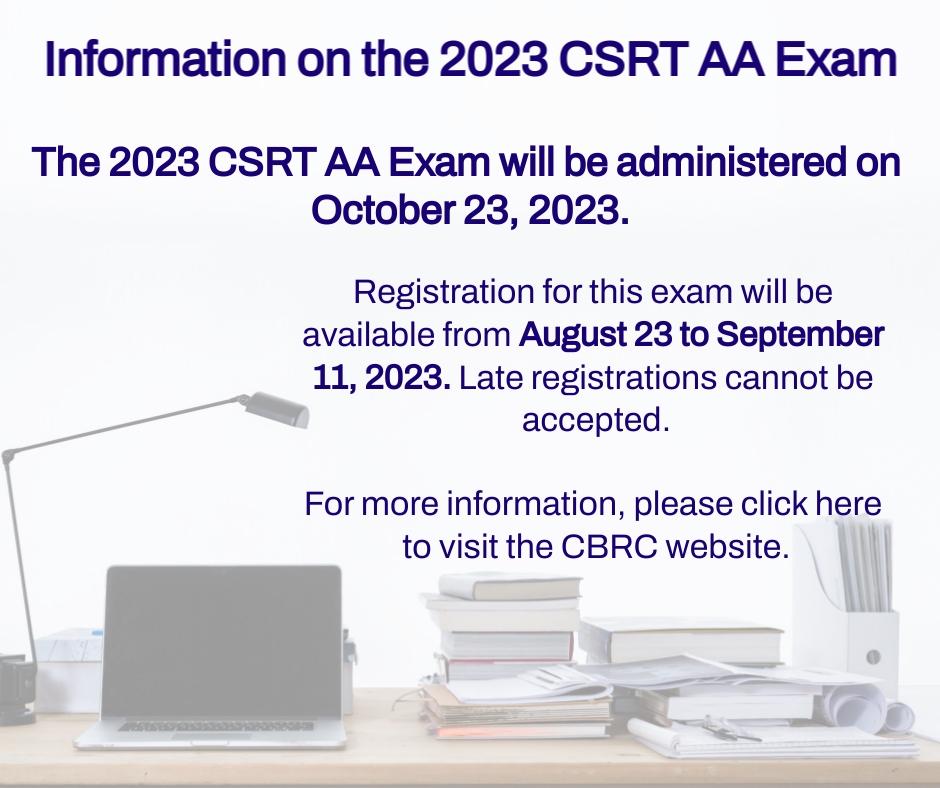 Information on the 2023 CSRT AA Exam

The 2023 CSRT AA Exam will be administered on October 23, 2023.

Registration for this exam will be available from August 23 to September 11, 2023. Late registrations cannot be accepted.

For more information, please click here to visit the CBRC website.